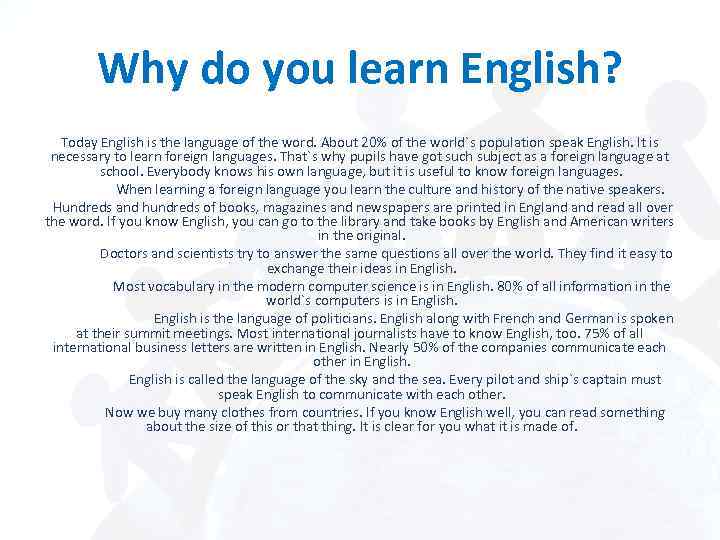 Why do you learn English?

Today English is the language of the word. About 20% of the world`s population speak English. It is necessary to learn foreign languages. That`s why pupils have got such subject as a foreign language at school. Everybody knows his own language, but it is useful to know foreign languages.

When learning a foreign language you learn the culture and history of the native speakers.

Hundreds and hundreds of books, magazines and newspapers are printed in England and read all over the word. If you know English, you can go to the library and take books by English and American writers in the original.

Doctors and scientists try to answer the same questions all over the world. They find it easy to exchange their ideas in English.

Most vocabulary in the modern computer science is in English. 80% of all information in the world`s computers is in English.

English is the language of politicians. English along with French and German is spoken at their summit meetings. Most international journalists have to know English, too. 75% of all international business letters are written in English. Nearly 50% of the companies communicate each other in English.

English is called the language of the sky and the sea. Every pilot and ship`s captain must speak English to communicate with each other.

Now we buy many clothes from countries. If you know English well, you can read something about the size of this or that thing. It is clear for you what it is made of.